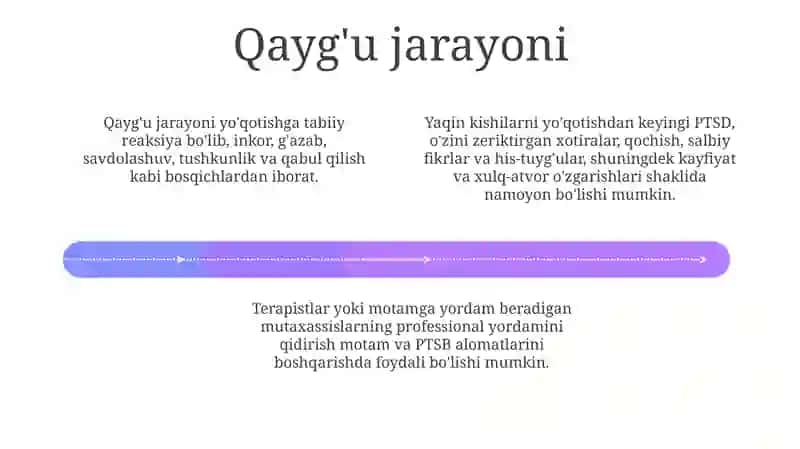 Qayg'u jarayoni

Qayg'u jarayoni yo'qotishga tabiiy reaksiya bo'lib, inkor, g'azab, savdolashuv, tushkunlik va qabul qilish kabi bosqichlardan iborat.

Yaqin kishilarni yo'qotishdan keyingi PTSD, o'zini zeriktirgan xotiralar, qochish, salbiy fikrlar va his-tuyg'ular, shuningdek kayfiyat va xulq-atvor o'zgarishlari shaklida namoyon bo'lishi mumkin.

Terapistlar yoki motamga yordam beradigan mutaxassislarning professional yordamini qidirish motam va PTSB alomatlarini boshqarishda foydali bo'lishi mumkin.